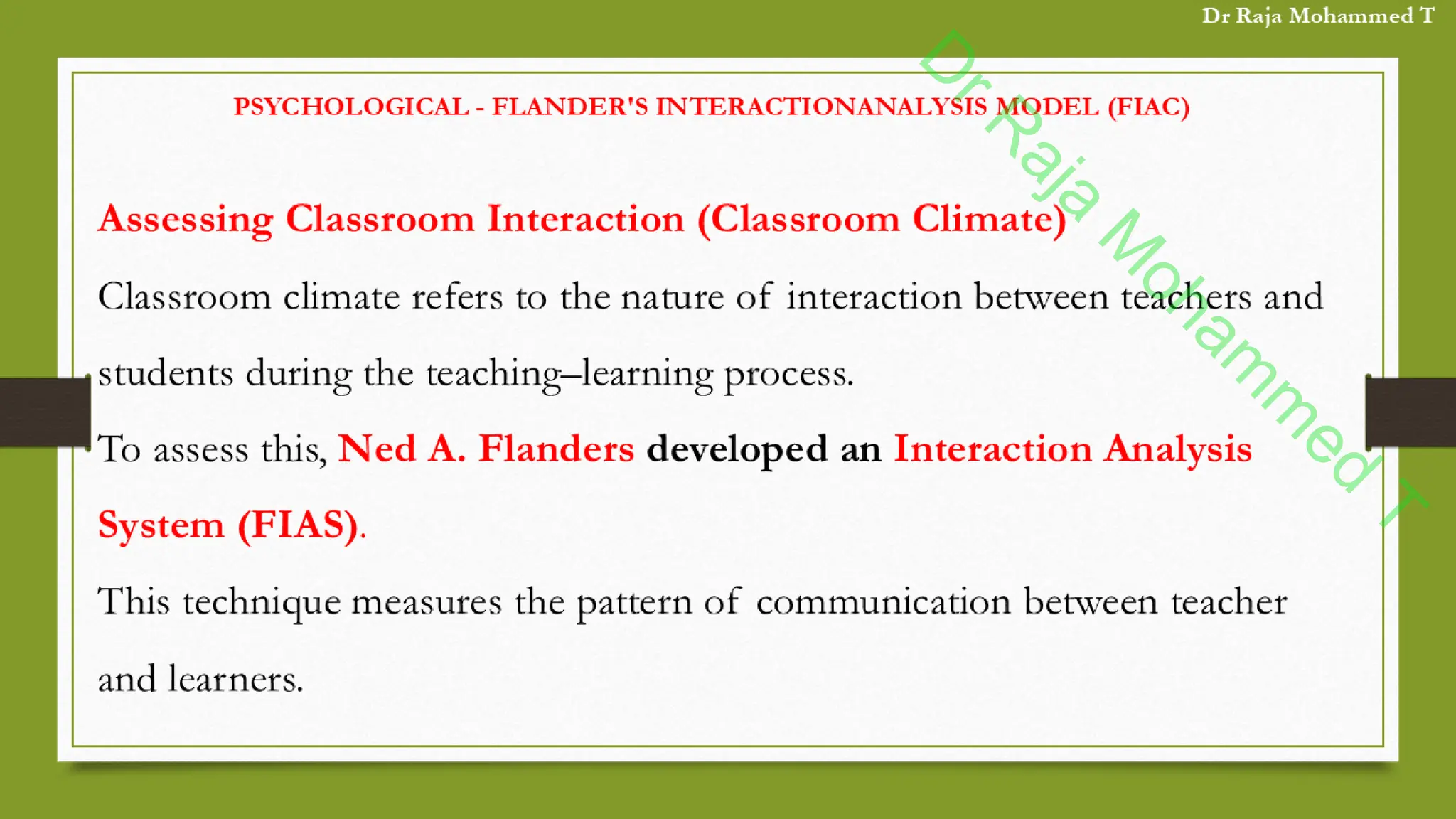 Dr Raja Mohammed T

PSYCHOLOGICAL - FLANDER'S INTERACTIONANALYSIS MODEL (FIAC)

Assessing Classroom Interaction (Classroom Climate)

Classroom climate refers to the nature of interaction between teachers and students during the teaching–learning process.

To assess this, Ned A. Flanders developed an Interaction Analysis System (FIAS).

This technique measures the pattern of communication between teacher and learners.

Dr Raja Mohammed T